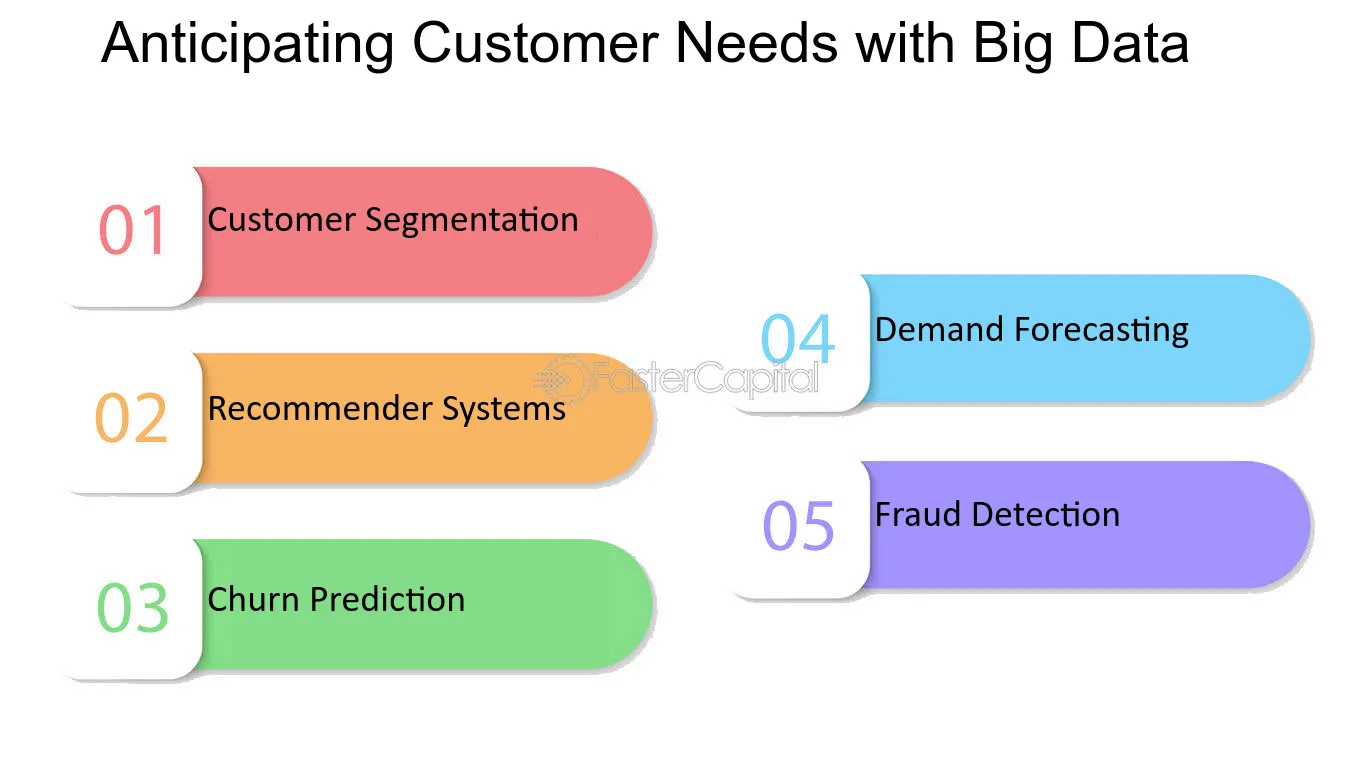 Anticipating Customer Needs with Big Data

01 Customer Segmentation

02 Recommender Systems

03 Churn Prediction

04 Demand Forecasting

05 Fraud Detection

FasterCapital